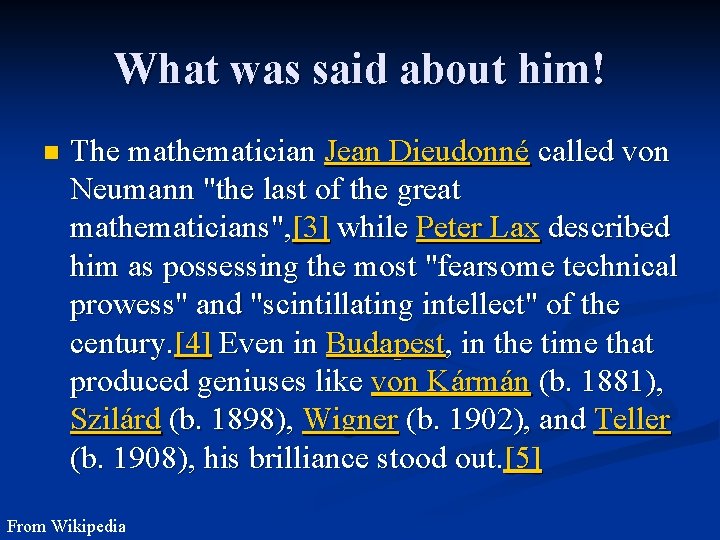 What was said about him!

The mathematician Jean Dieudonné called von Neumann "the last of the great mathematicians",[3] while Peter Lax described him as possessing the most "fearsome technical prowess" and "scintillating intellect" of the century.[4] Even in Budapest, in the time that produced geniuses like von Kármán (b. 1881), Szilárd (b. 1898), Wigner (b. 1902), and Teller (b. 1908), his brilliance stood out.[5]

From Wikipedia